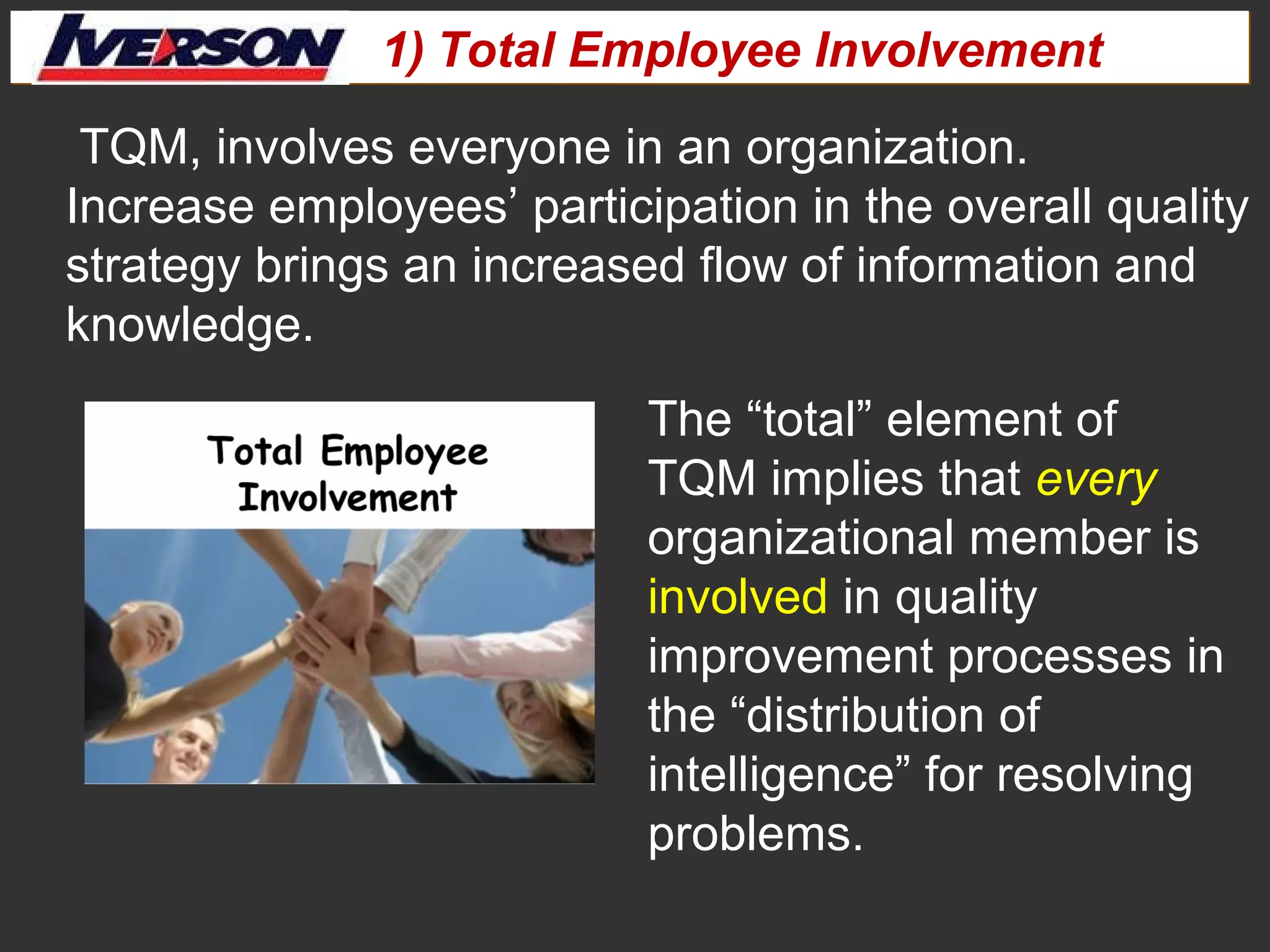 IVERSON

1) Total Employee Involvement

TQM, involves everyone in an organization. Increase employees’ participation in the overall quality strategy brings an increased flow of information and knowledge.

Total Employee Involvement

The “total” element of TQM implies that every organizational member is involved in quality improvement processes in the “distribution of intelligence” for resolving problems.